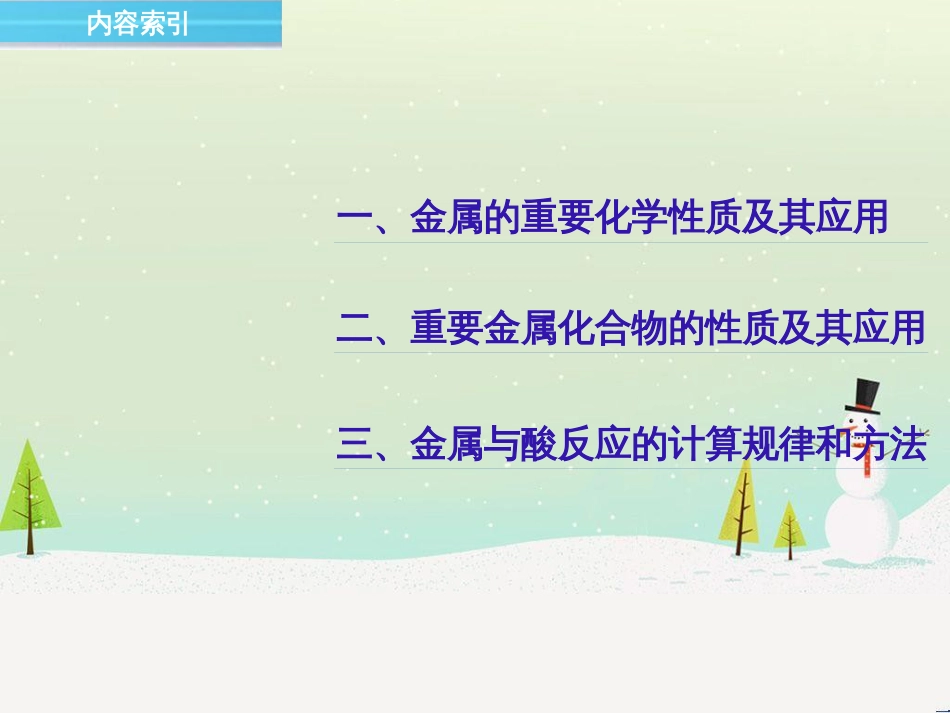 内容索引

一、金属的重要化学性质及其应用

二、重要金属化合物的性质及其应用

三、金属与酸反应的计算规律和方法